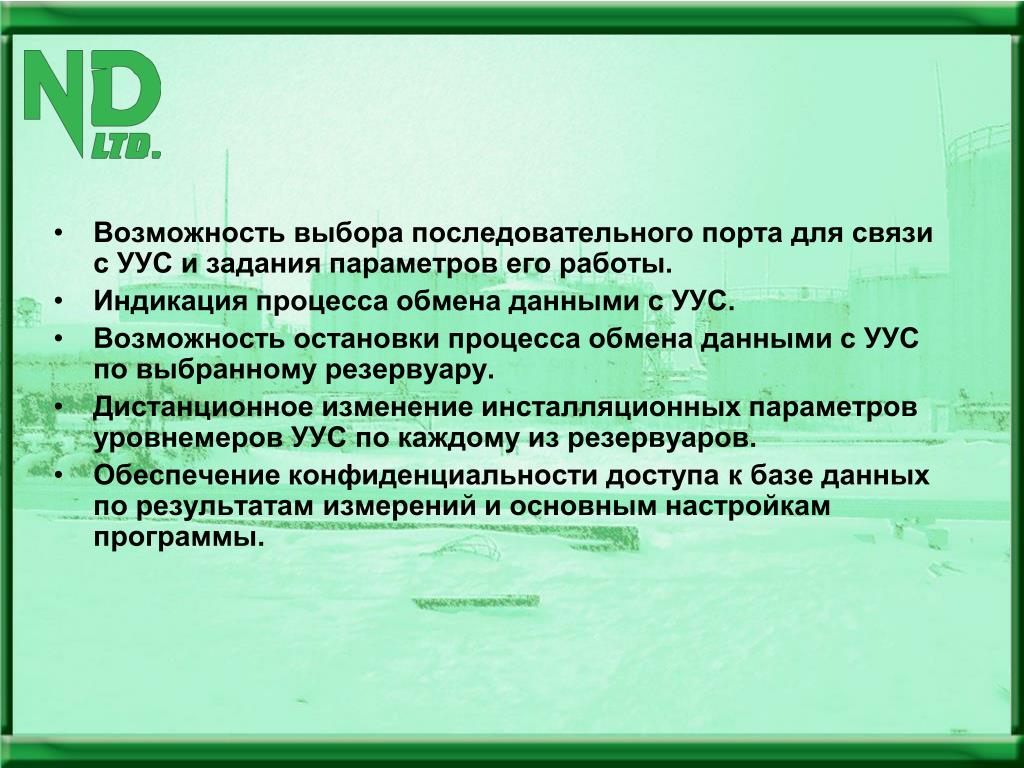 ND LTD.

• Возможность выбора последовательного порта для связи с УУС и задания параметров его работы.
• Индикация процесса обмена данными с УУС.
• Возможность остановки процесса обмена данными с УУС по выбранному резервуару.
• Дистанционное изменение инсталляционных параметров уровнемеров УУС по каждому из резервуаров.
• Обеспечение конфиденциальности доступа к базе данных по результатам измерений и основным настройкам программы.